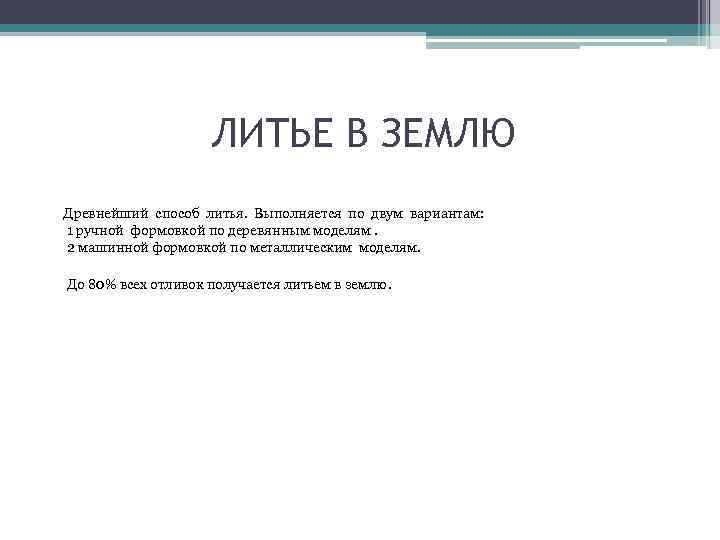 ЛИТЬЕ В ЗЕМЛЮ

Древнейший способ литья. Выполняется по двум вариантам:
1 ручной формовкой по деревянным моделям .
2 машинной формовкой по металлическим моделям.

До 80% всех отливок получается литьем в землю.